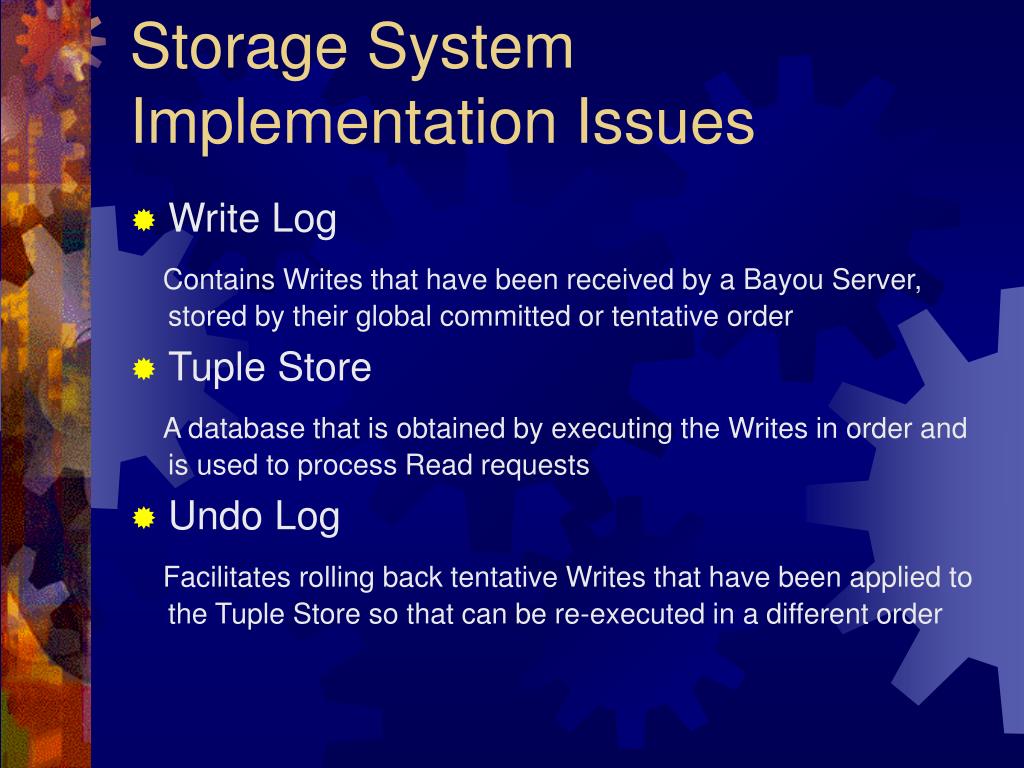 Storage System Implementation Issues

Write Log

Contains Writes that have been received by a Bayou Server, stored by their global committed or tentative order

Tuple Store

A database that is obtained by executing the Writes in order and is used to process Read requests

Undo Log

Facilitates rolling back tentative Writes that have been applied to the Tuple Store so that can be re-executed in a different order